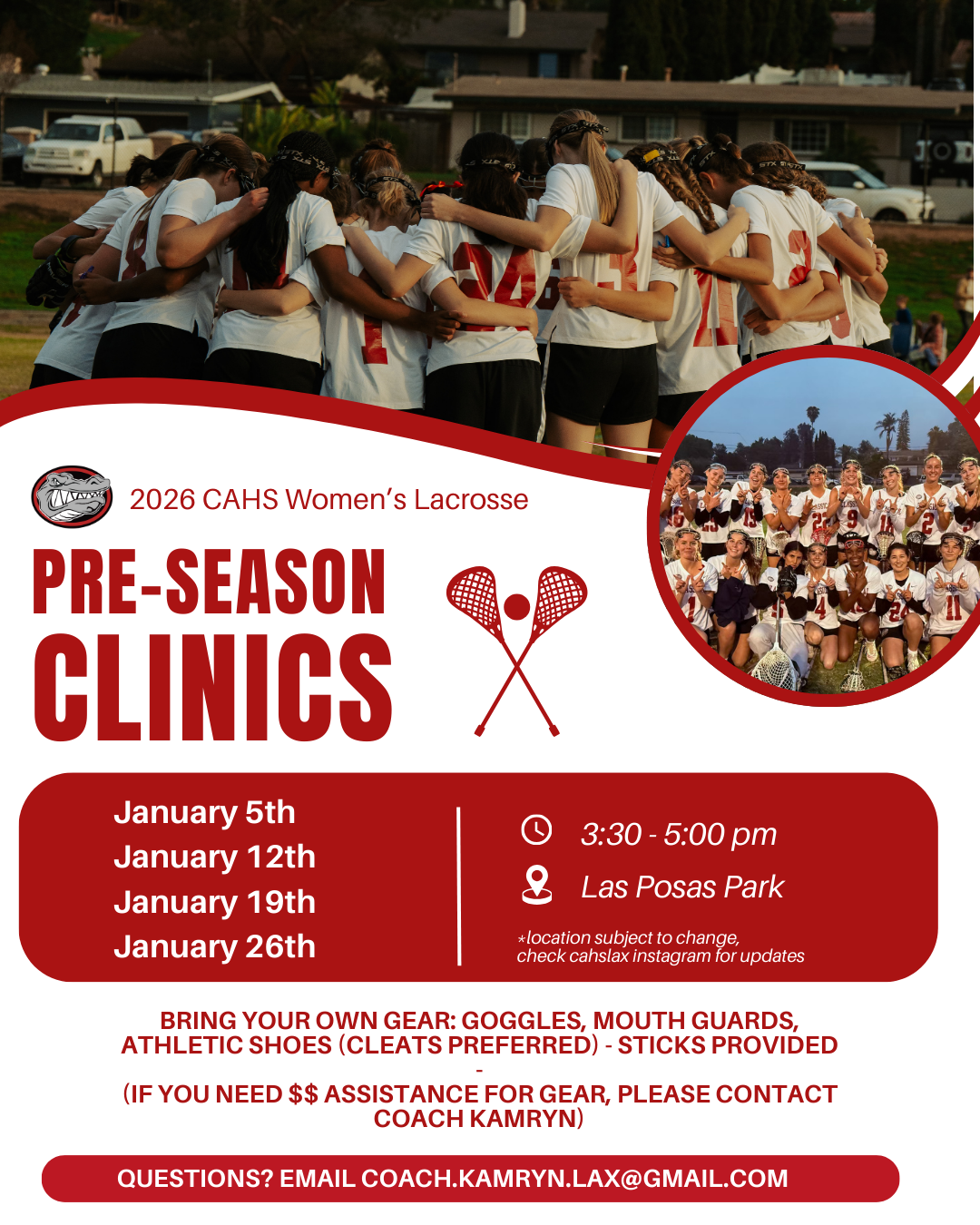 2026 CAHS Women's Lacrosse

PRE-SEASON CLINICS

January 5th
January 12th
January 19th
January 26th

3:30 - 5:00 pm
Las Posas Park

*location subject to change, check cahslax instagram for updates

BRING YOUR OWN GEAR: GOGGLES, MOUTH GUARDS, ATHLETIC SHOES (CLEATS PREFERRED) - STICKS PROVIDED
-
(IF YOU NEED $$ ASSISTANCE FOR GEAR, PLEASE CONTACT COACH KAMRYN)

QUESTIONS? EMAIL COACH.KAMRYN.LAX@GMAIL.COM